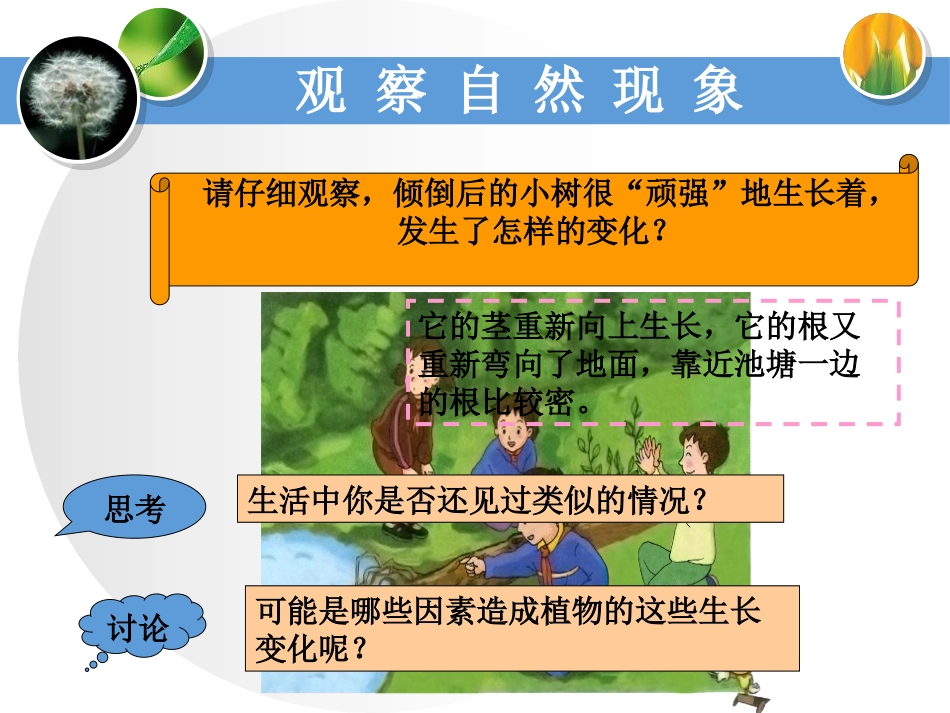 观察自然现象

请仔细观察，倾倒后的小树很“顽强”地生长着，发生了怎样的变化？

它的茎重新向上生长，它的根又重新弯向了地面，靠近池塘一边的根比较密。

思考

生活中你是否还见过类似的情况？

讨论

可能是哪些因素造成植物的这些生长变化呢？